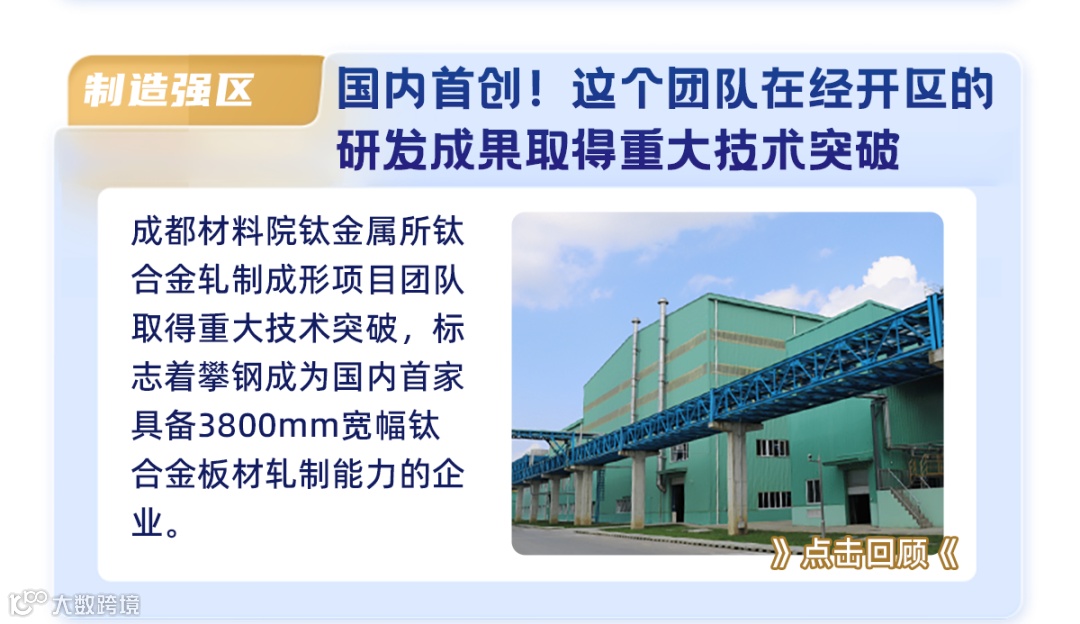 制造强区

国内首创！这个团队在经开区的研发成果取得重大技术突破

成都材料院钛金属所钛合金轧制成形项目团队取得重大技术突破，标志着攀钢成为国内首家具备3800mm宽幅钛合金板材轧制能力的企业。

》点击回顾《

大数跨境